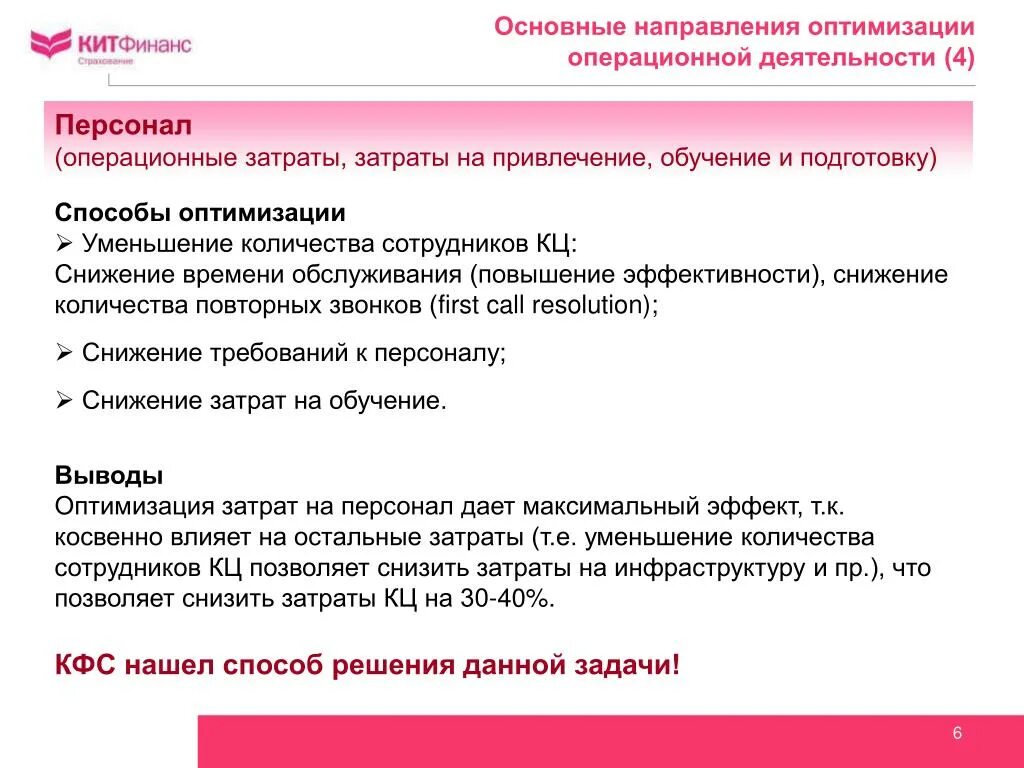 КИТФинанс
Страхование

Основные направления оптимизации операционной деятельности (4)

Персонал
(операционные затраты, затраты на привлечение, обучение и подготовку)

Способы оптимизации
➢ Уменьшение количества сотрудников КЦ:
Снижение времени обслуживания (повышение эффективности), снижение количества повторных звонков (first call resolution);

➢ Снижение требований к персоналу;

➢ Снижение затрат на обучение.

Выводы
Оптимизация затрат на персонал дает максимальный эффект, т.к. косвенно влияет на остальные затраты (т.е. уменьшение количества сотрудников КЦ позволяет снизить затраты на инфраструктуру и пр.), что позволяет снизить затраты КЦ на 30-40%.

КФС нашел способ решения данной задачи!

6